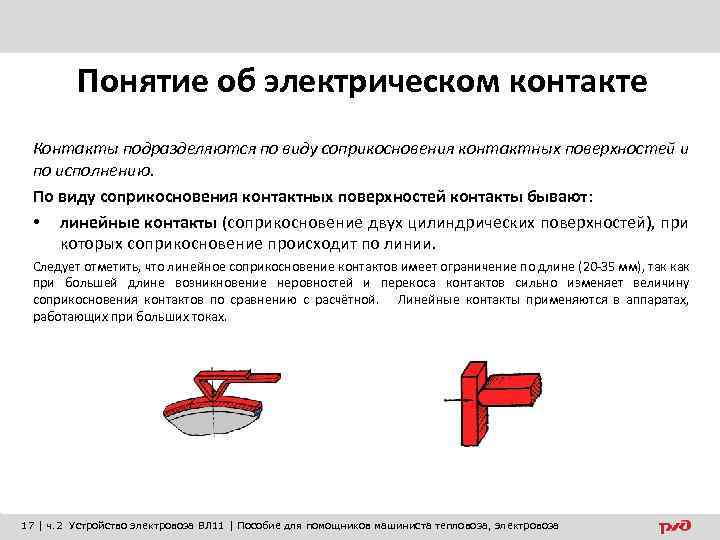 Понятие об электрическом контакте

Контакты подразделяются по виду соприкосновения контактных поверхностей и по исполнению.

По виду соприкосновения контактных поверхностей контакты бывают:

• линейные контакты (соприкосновение двух цилиндрических поверхностей), при которых соприкосновение происходит по линии.

Следует отметить, что линейное соприкосновение контактов имеет ограничение по длине (20-35 мм), так как при большей длине возникновение неровностей и перекоса контактов сильно изменяет величину соприкосновения контактов по сравнению с расчётной. Линейные контакты применяются в аппаратах, работающих при больших токах.

17 | ч. 2 Устройство электровоза ВЛ11 | Пособие для помощников машиниста тепловоза, электровоза

РЖД